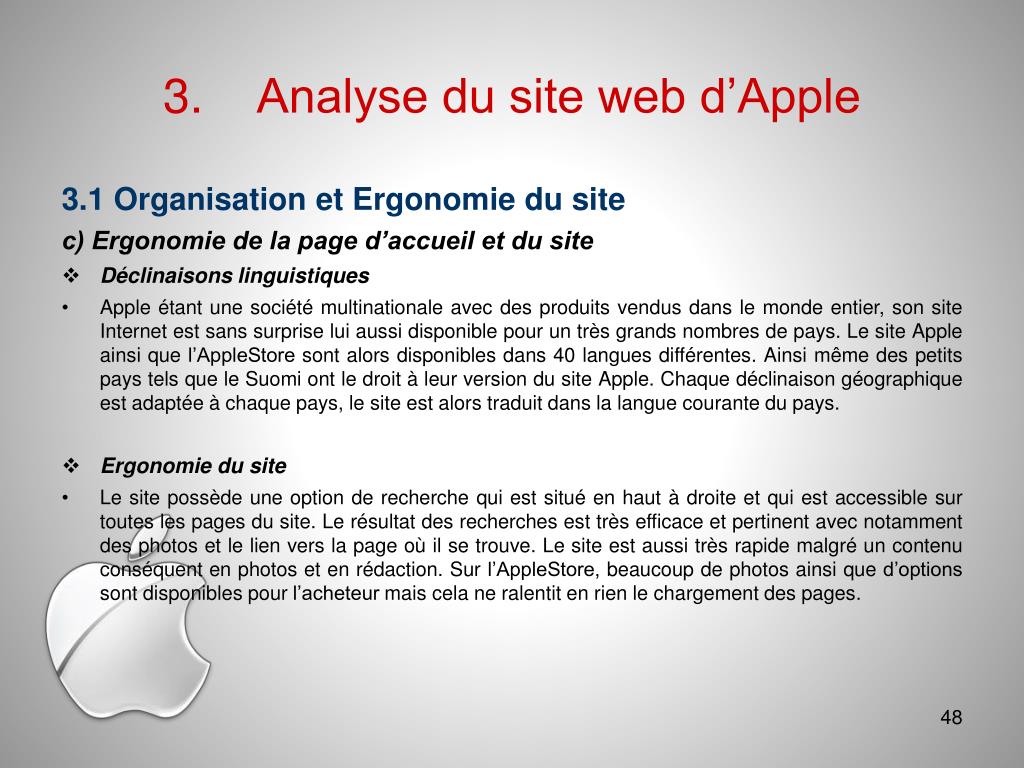 3. Analyse du site web d’Apple

3.1 Organisation et Ergonomie du site

c) Ergonomie de la page d’accueil et du site

❖ Déclinaisons linguistiques

• Apple étant une société multinationale avec des produits vendus dans le monde entier, son site Internet est sans surprise lui aussi disponible pour un très grands nombres de pays. Le site Apple ainsi que l’AppleStore sont alors disponibles dans 40 langues différentes. Ainsi même des petits pays tels que le Suomi ont le droit à leur version du site Apple. Chaque déclinaison géographique est adaptée à chaque pays, le site est alors traduit dans la langue courante du pays.

❖ Ergonomie du site

• Le site possède une option de recherche qui est situé en haut à droite et qui est accessible sur toutes les pages du site. Le résultat des recherches est très efficace et pertinent avec notamment des photos et le lien vers la page où il se trouve. Le site est aussi très rapide malgré un contenu conséquent en photos et en rédaction. Sur l’AppleStore, beaucoup de photos ainsi que d’options sont disponibles pour l’acheteur mais cela ne ralentit en rien le chargement des pages.

48